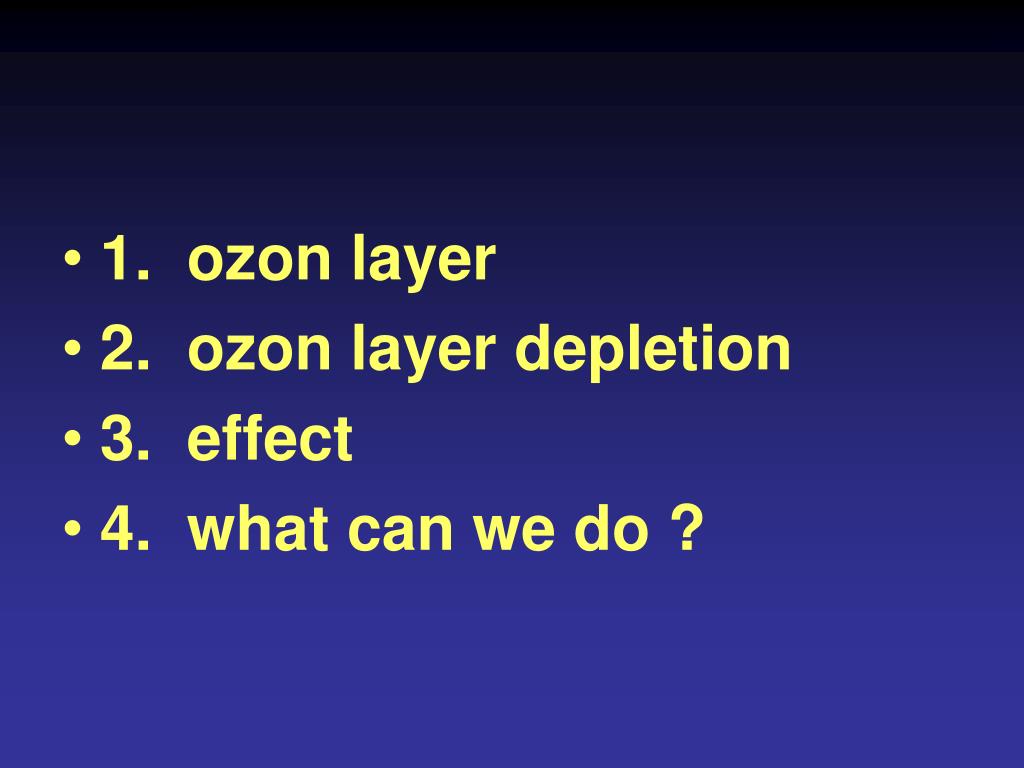 • 1. ozon layer
• 2. ozon layer depletion
• 3. effect
• 4. what can we do ?